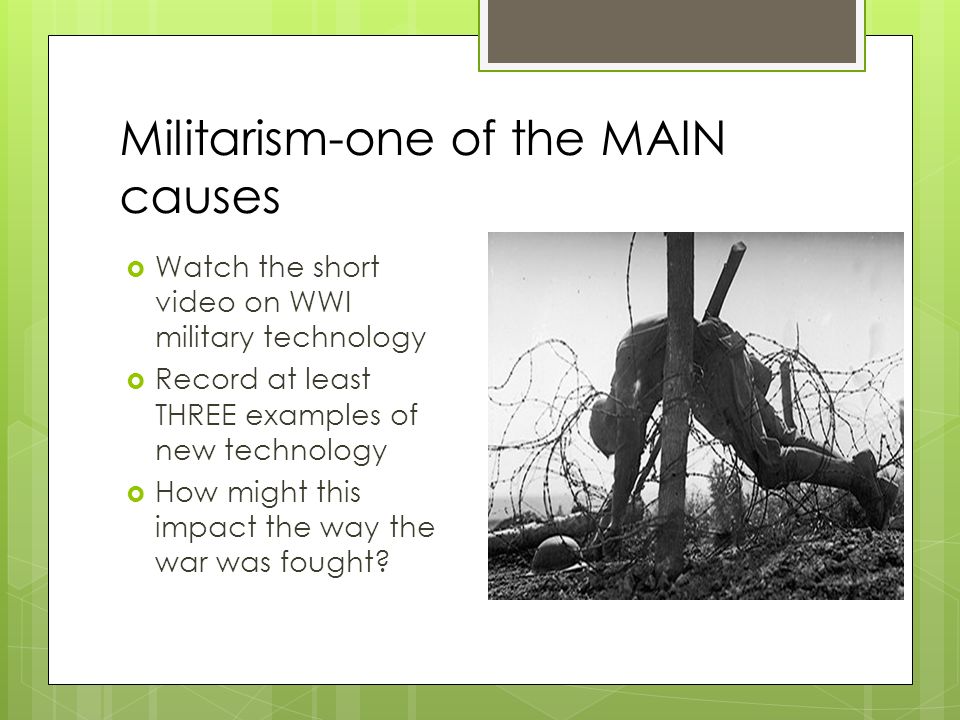 Militarism-one of the MAIN causes

Watch the short video on WWI military technology

Record at least THREE examples of new technology

How might this impact the way the war was fought?